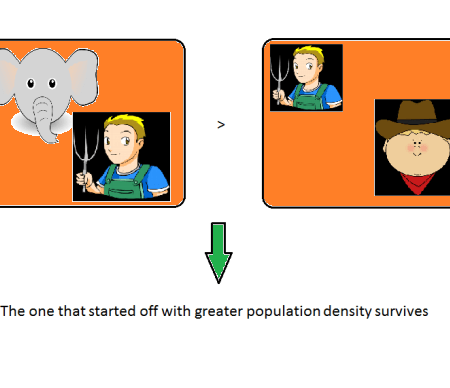 >

The one that started off with greater population density survives